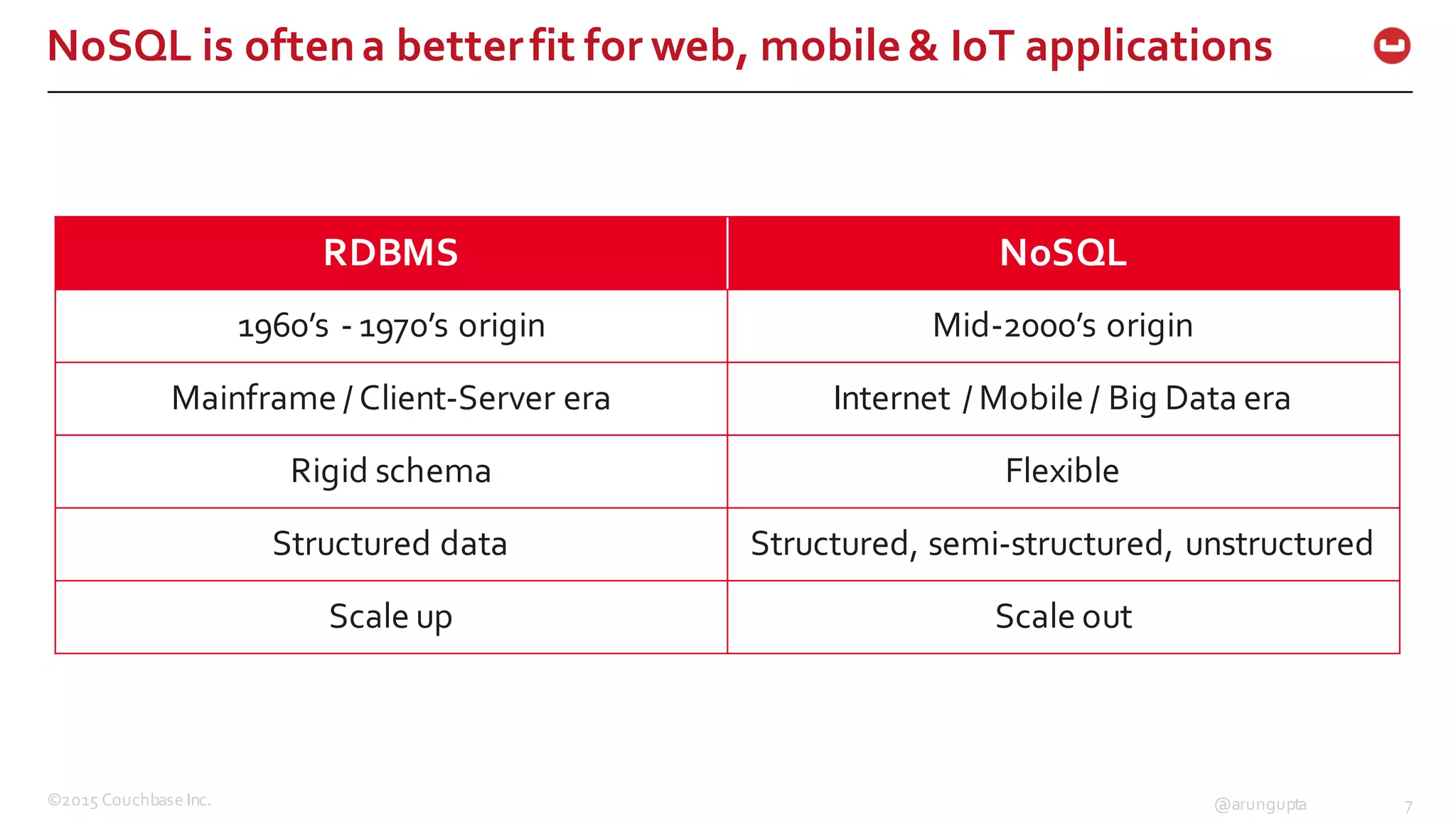 NoSQL is often a better fit for web, mobile & IoT applications

| RDBMS | NoSQL |
|---|---|
| 1960's - 1970's origin | Mid-2000's origin |
| Mainframe / Client-Server era | Internet / Mobile / Big Data era |
| Rigid schema | Flexible |
| Structured data | Structured, semi-structured, unstructured |
| Scale up | Scale out |

©2015 Couchbase Inc.

@arungupta

7